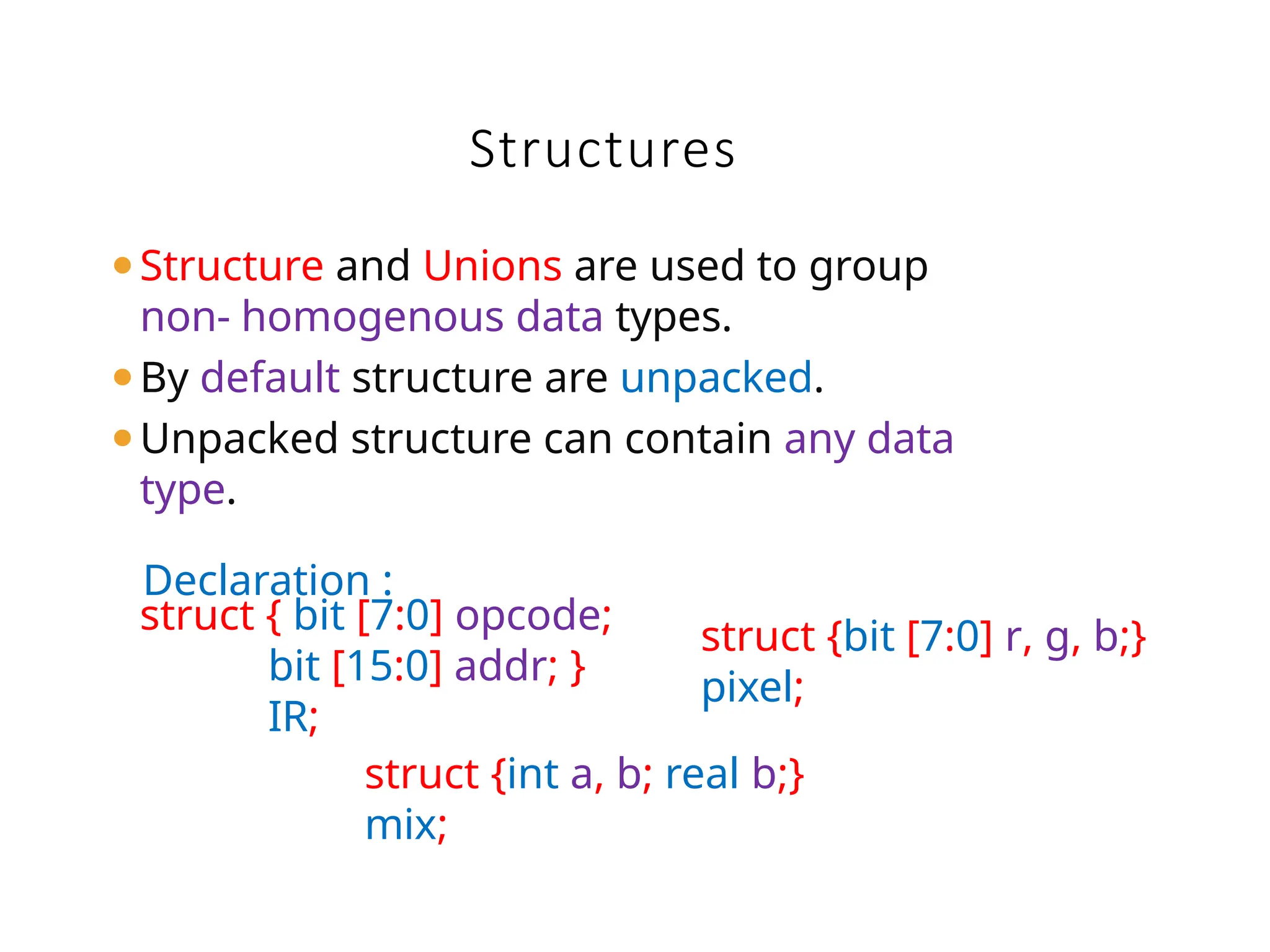 Structures

• Structure and Unions are used to group non- homogenous data types.
• By default structure are unpacked.
• Unpacked structure can contain any data type.

Declaration :
struct { bit [7:0] opcode;
bit [15:0] addr; }
IR;

struct {bit [7:0] r, g, b;}
pixel;

struct {int a, b; real b;}
mix;